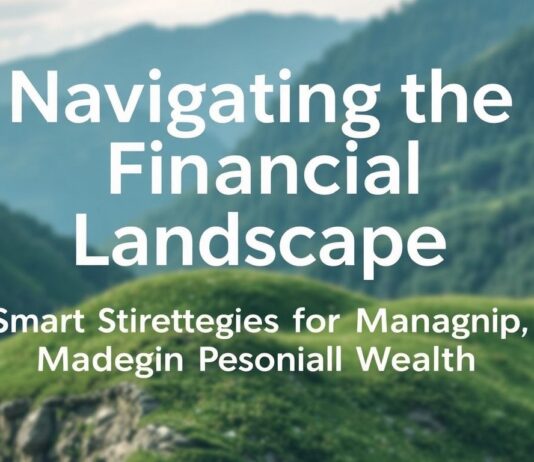 Navigating the Financial Landscape

Smart Stirettegies for Managnip, Madegin Pesoniall Wealth